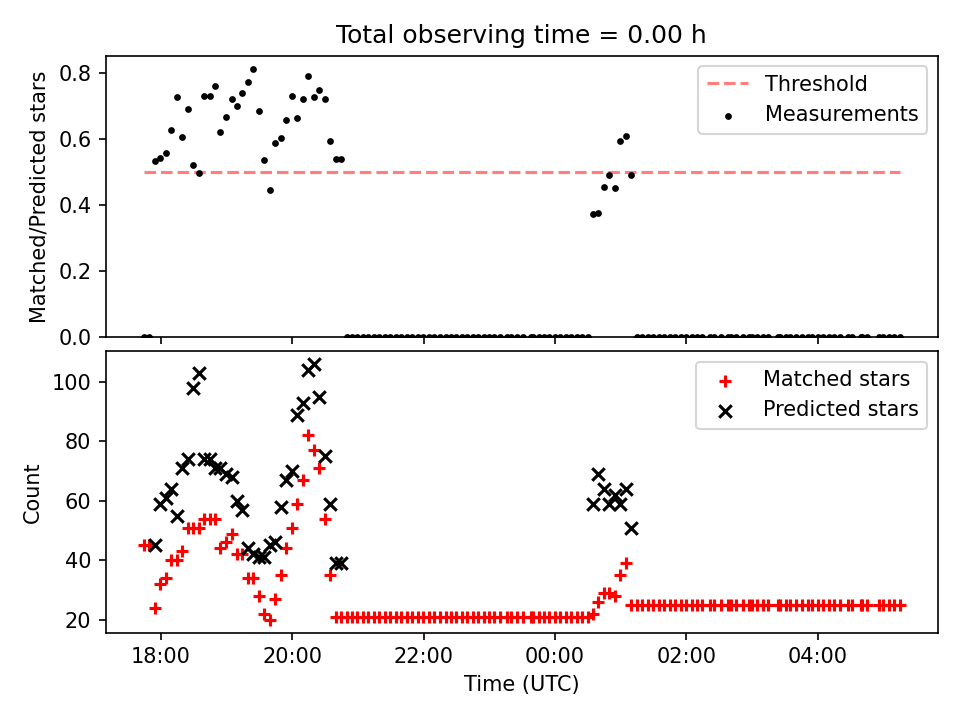 Total observing time = 0.00 h

Matched/Predicted stars

0.8
0.6
0.4
0.2
0.0

Threshold
Measurements

Count

100
80
60
40
20

Matched stars
Predicted stars

18:00
20:00
22:00
00:00
02:00
04:00

Time (UTC)